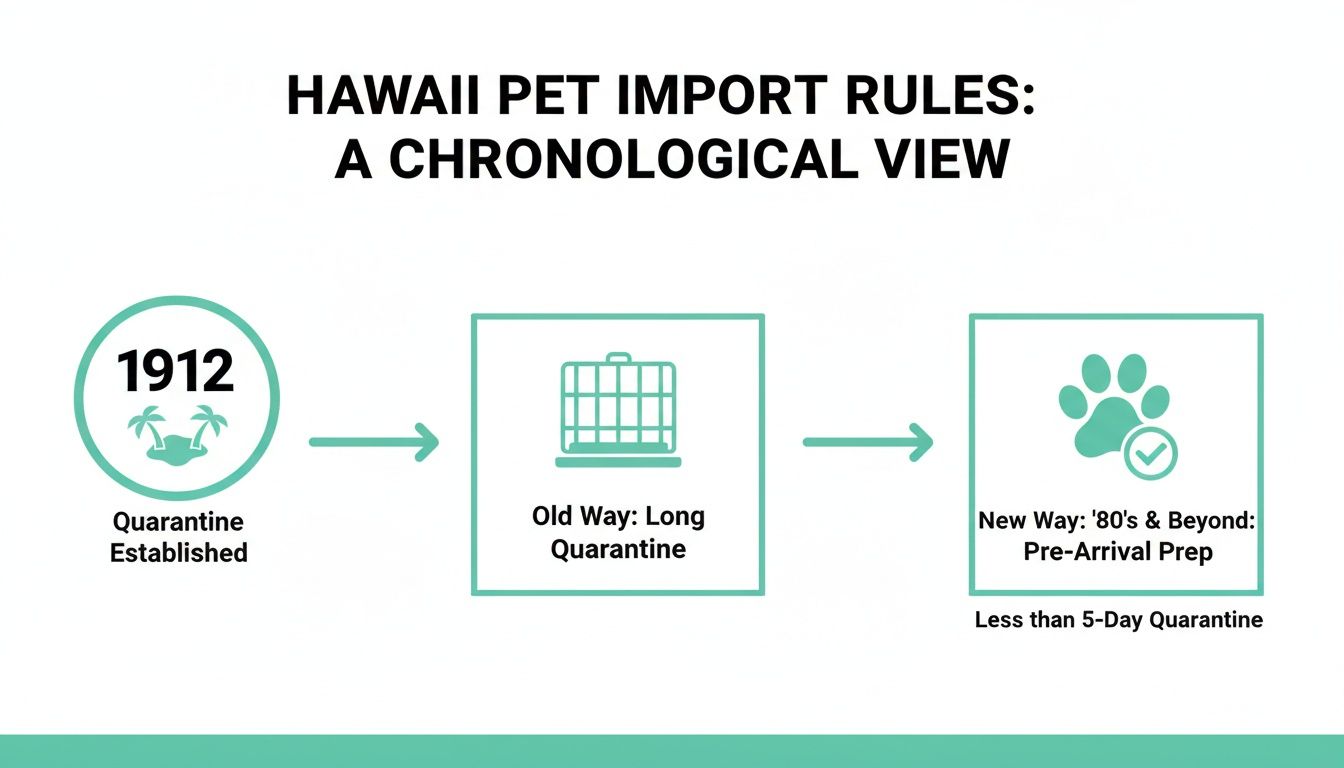 HAWAII PET IMPORT RULES: A CHRONOLOGICAL VIEW

1912

Quarantine Established

Old Way: Long Quarantine

New Way: '80's & Beyond: Pre-Arrival Prep

Less than 5-Day Quarantine